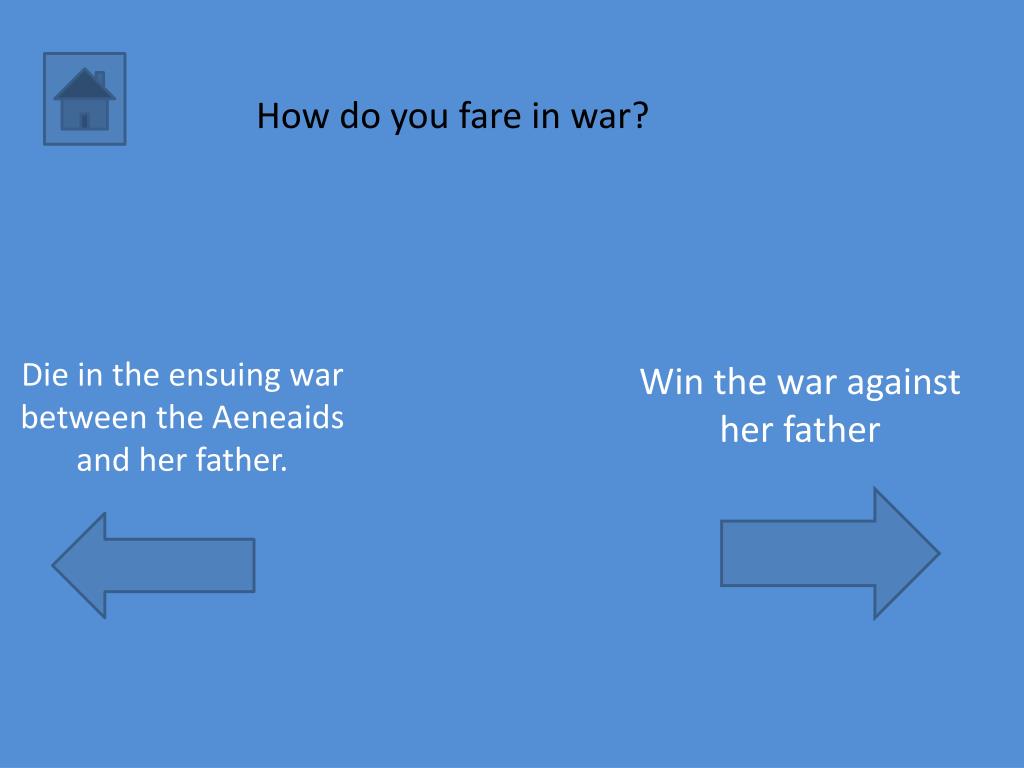 How do you fare in war?

Die in the ensuing war between the Aeneaids and her father.

Win the war against her father